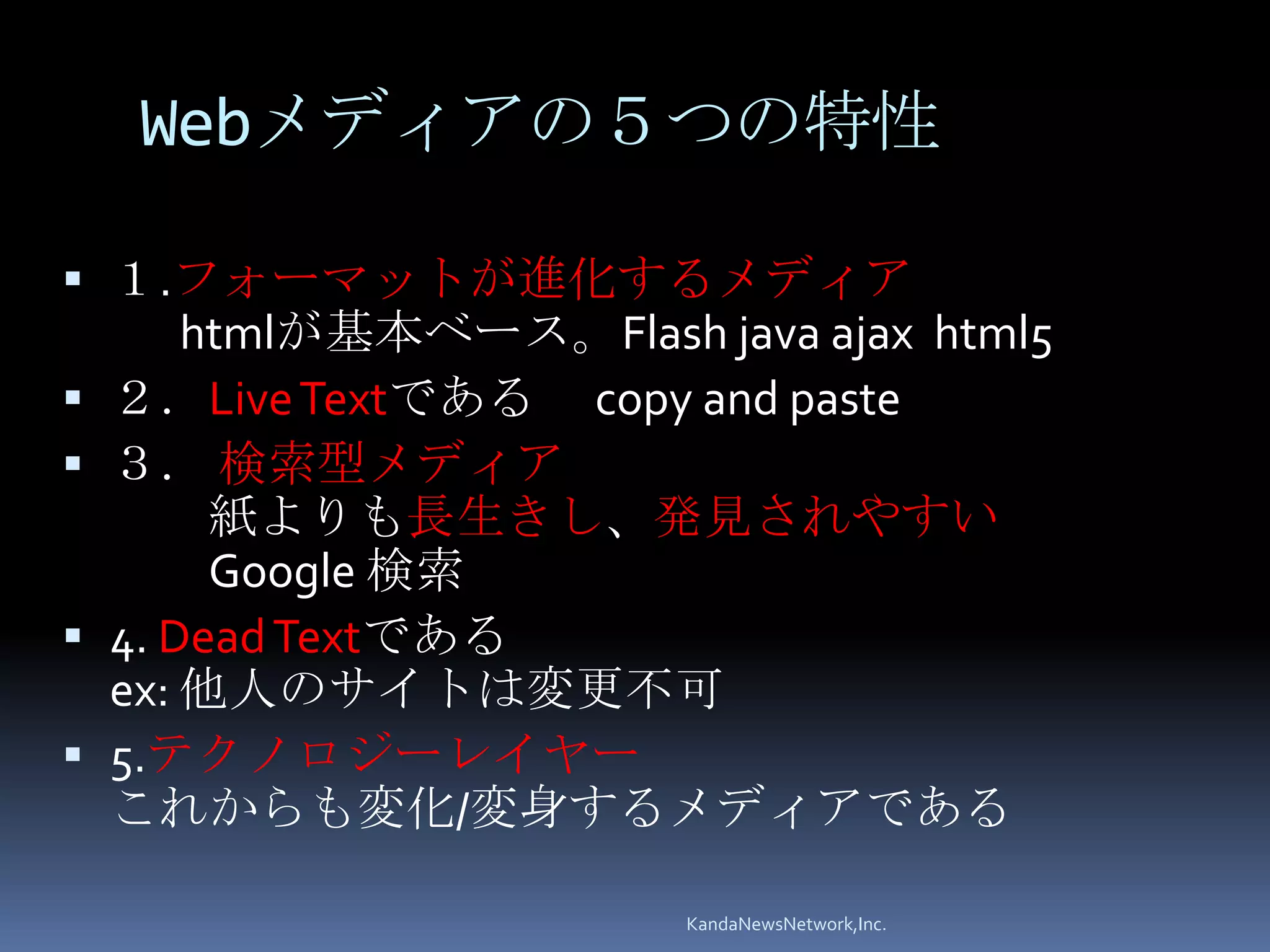 Webメディアの５つの特性

▪ １.フォーマットが進化するメディア
htmlが基本ベース。 Flash java ajax html5

▪ ２． Live Textである copy and paste

▪ ３． 検索型メディア
紙よりも長生きし、発見されやすい
Google 検索

▪ 4. Dead Textである
ex: 他人のサイトは変更不可

▪ 5.テクノロジーレイヤー
これからも変化/変身するメディアである

KandaNewsNetwork,Inc.